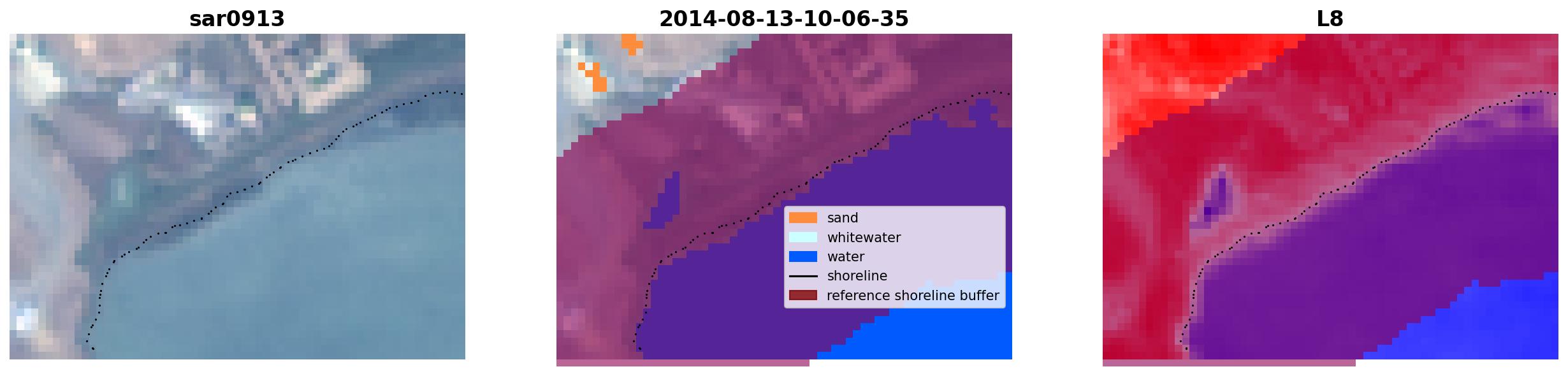 sar0913

2014-08-13-10-06-35

sand
whitewater
water
shoreline
reference shoreline buffer

L8